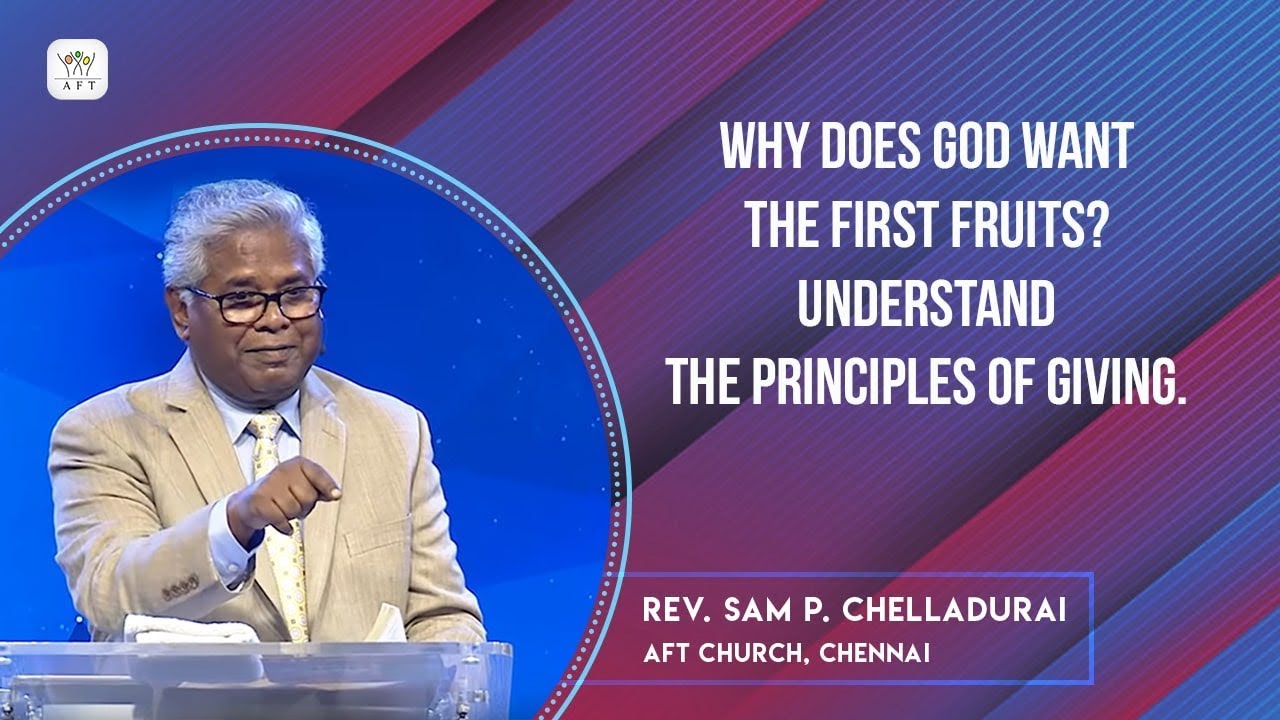 AFT

WHY DOES GOD WANT THE FIRST FRUITS? UNDERSTAND THE PRINCIPLES OF GIVING.

REV. SAM P. CHELLADURAI
AFT CHURCH, CHENNAI